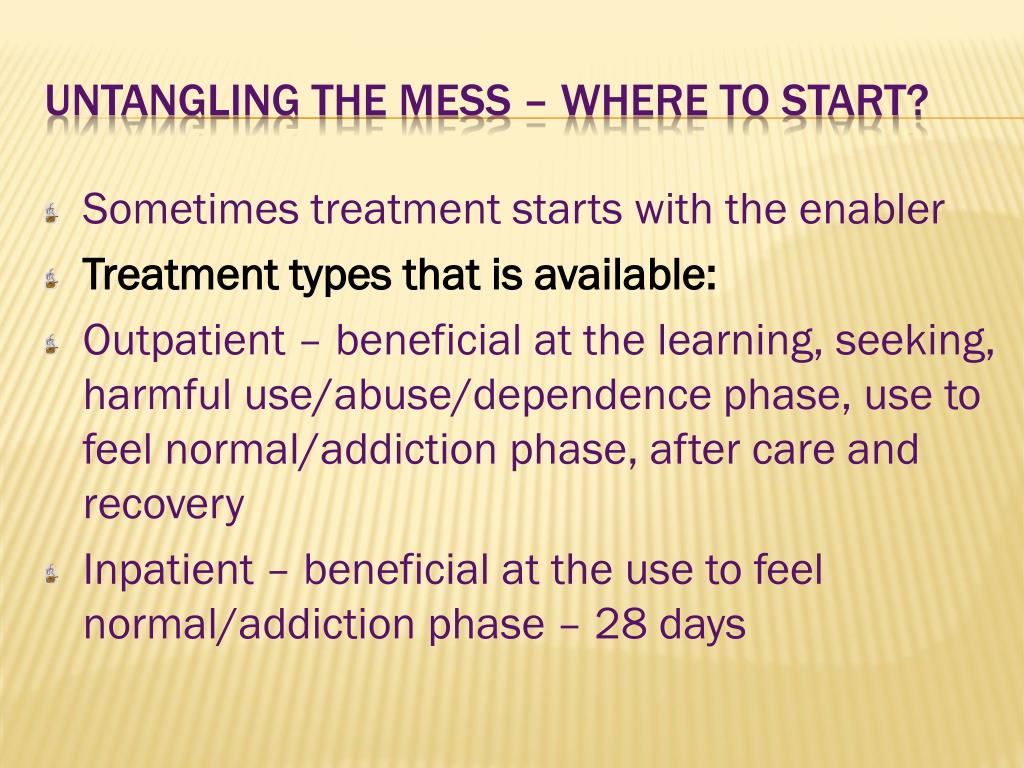 UNTANGLING THE MESS – WHERE TO START?

Sometimes treatment starts with the enabler

Treatment types that is available:

Outpatient – beneficial at the learning, seeking, harmful use/abuse/dependence phase, use to feel normal/addiction phase, after care and recovery

Inpatient – beneficial at the use to feel normal/addiction phase – 28 days